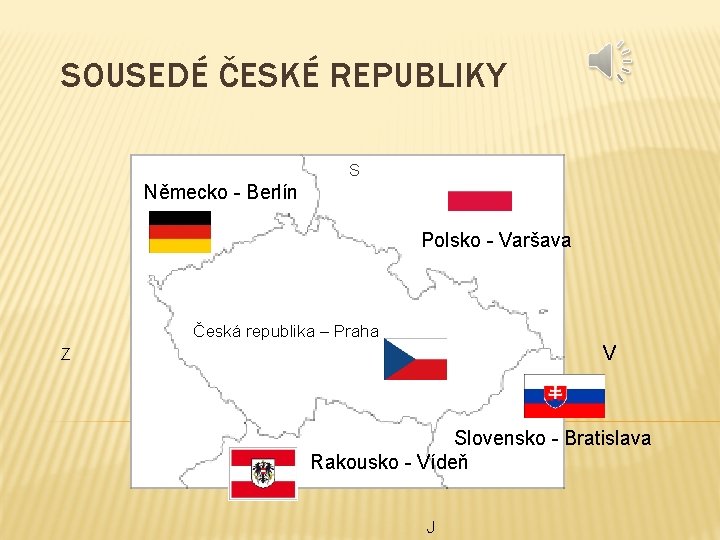 SOUSEDÉ ČESKÉ REPUBLIKY

S

Německo - Berlín

Polsko - Varšava

Česká republika – Praha

Z

V

Slovensko - Bratislava

Rakousko - Vídeň

J